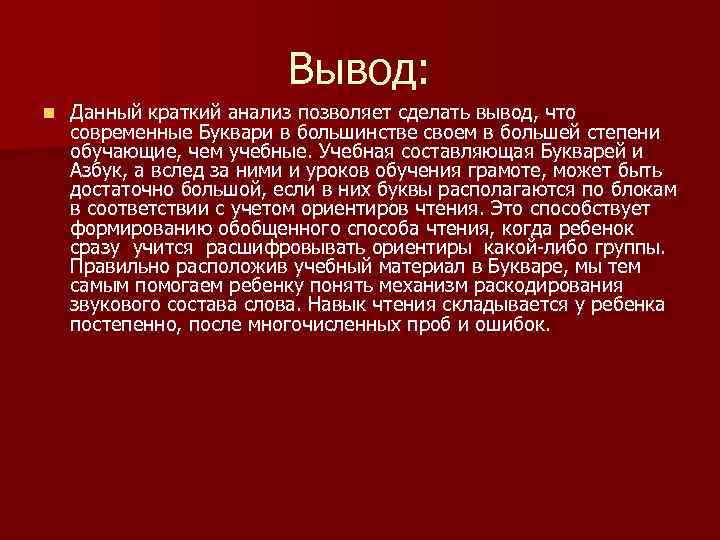 Вывод:

Данный краткий анализ позволяет сделать вывод, что современные Буквари в большинстве своем в большей степени обучающие, чем учебные. Учебная составляющая Букварей и Азбук, а вслед за ними и уроков обучения грамоте, может быть достаточно большой, если в них буквы располагаются по блокам в соответствии с учетом ориентиров чтения. Это способствует формированию обобщенного способа чтения, когда ребенок сразу учится расшифровывать ориентиры какой-либо группы. Правильно расположив учебный материал в Букваре, мы тем самым помогаем ребенку понять механизм раскодирования звукового состава слова. Навык чтения складывается у ребенка постепенно, после многочисленных проб и ошибок.